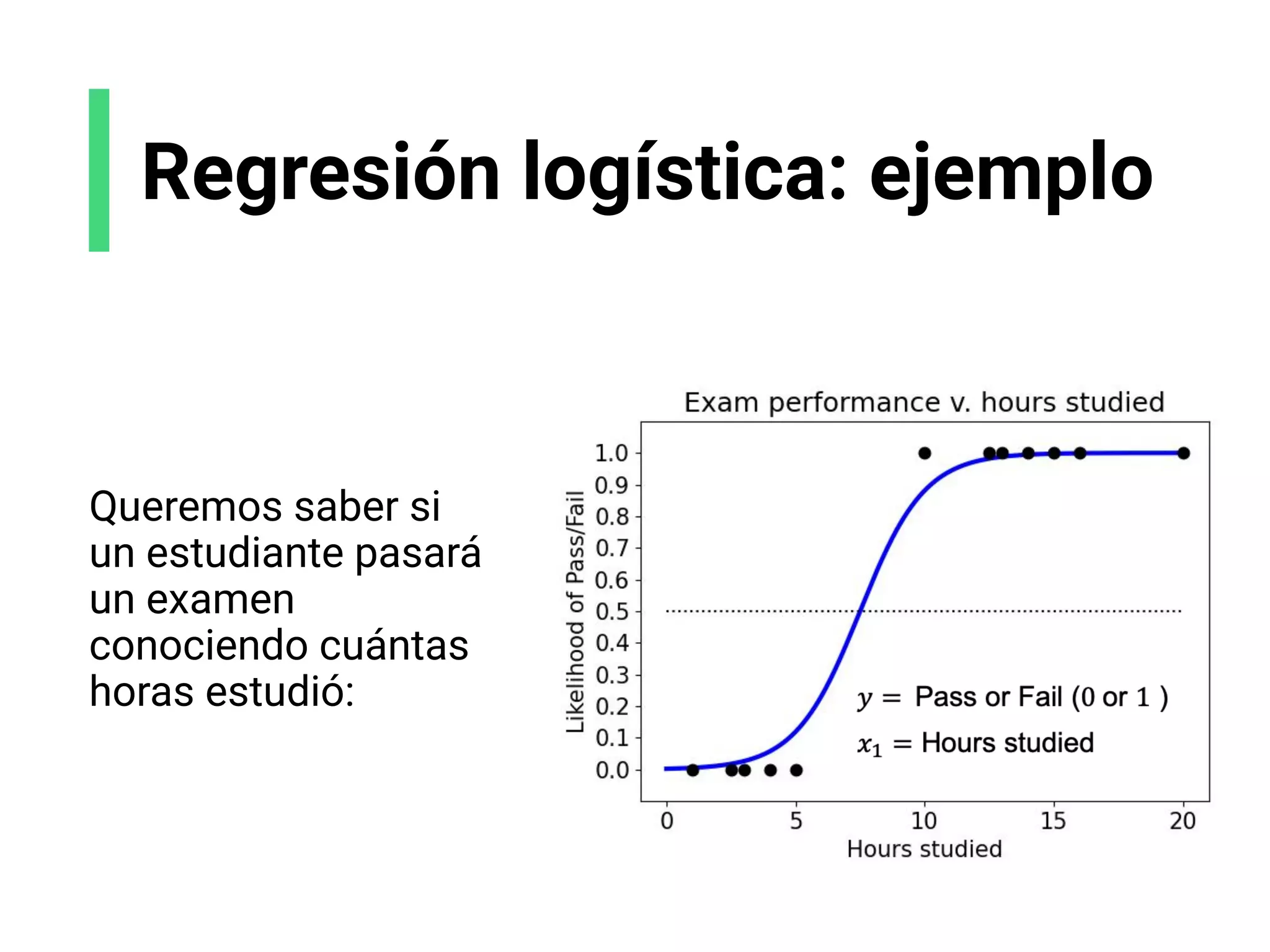 Regresión logística: ejemplo

Queremos saber si un estudiante pasará un examen conociendo cuántas horas estudió:

Exam performance v. hours studied

Likelihood of Pass/Fail

1.0
0.9
0.8
0.7
0.6
0.5
0.4
0.3
0.2
0.1
0.0

$y =$ Pass or Fail (0 or 1 )

$x_1 =$ Hours studied

0
5
10
15
20

Hours studied